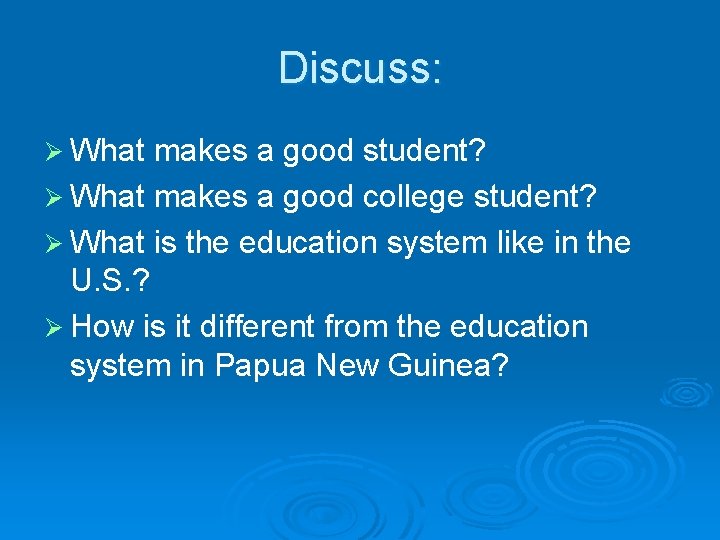 Discuss:

➢ What makes a good student?
➢ What makes a good college student?
➢ What is the education system like in the U.S.?
➢ How is it different from the education system in Papua New Guinea?